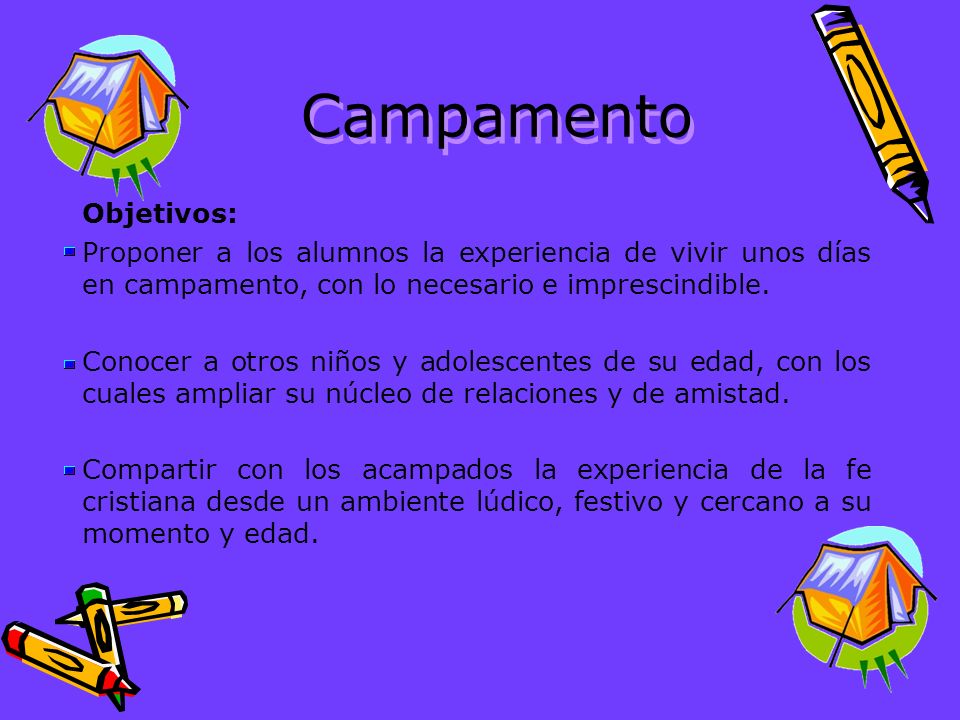 Campamento

Objetivos:

Proponer a los alumnos la experiencia de vivir unos días en campamento, con lo necesario e imprescindible.

Conocer a otros niños y adolescentes de su edad, con los cuales ampliar su núcleo de relaciones y de amistad.

Compartir con los acampados la experiencia de la fe cristiana desde un ambiente lúdico, festivo y cercano a su momento y edad.